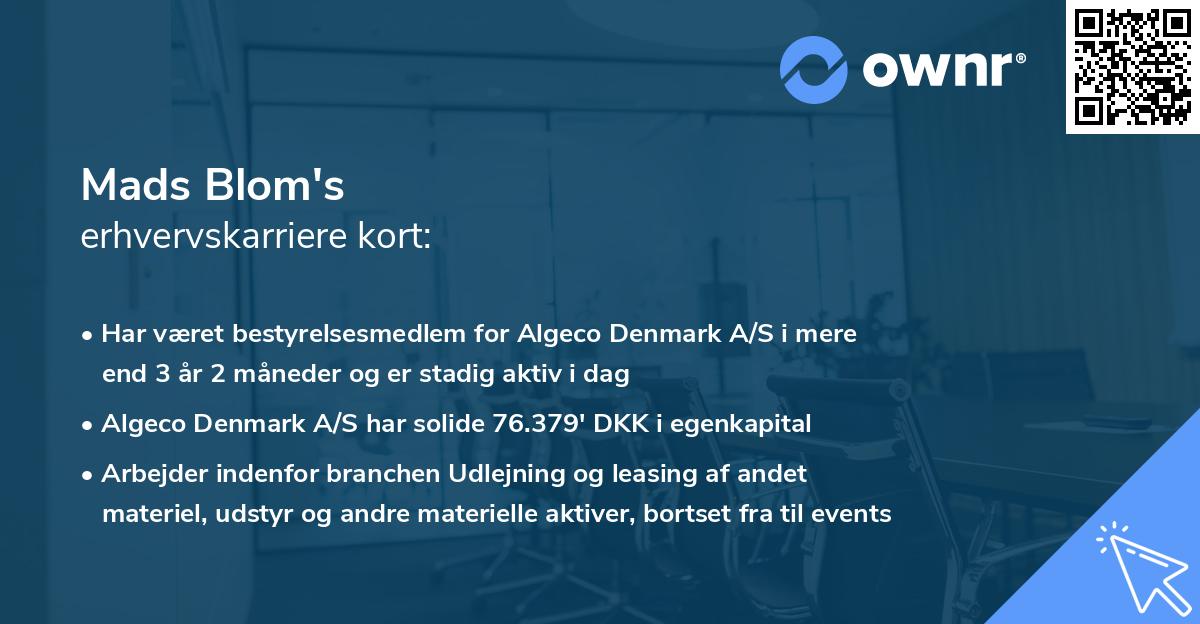 ownr®

Mads Blom's
erhvervskarriere kort:

• Har været bestyrelsesmedlem for Algeco Denmark A/S i mere end 3 år 2 måneder og er stadig aktiv i dag

• Algeco Denmark A/S har solide 76.379' DKK i egenkapital

• Arbejder indenfor branchen Udlejning og leasing af andet materiel, udstyr og andre materielle aktiver, bortset fra til events